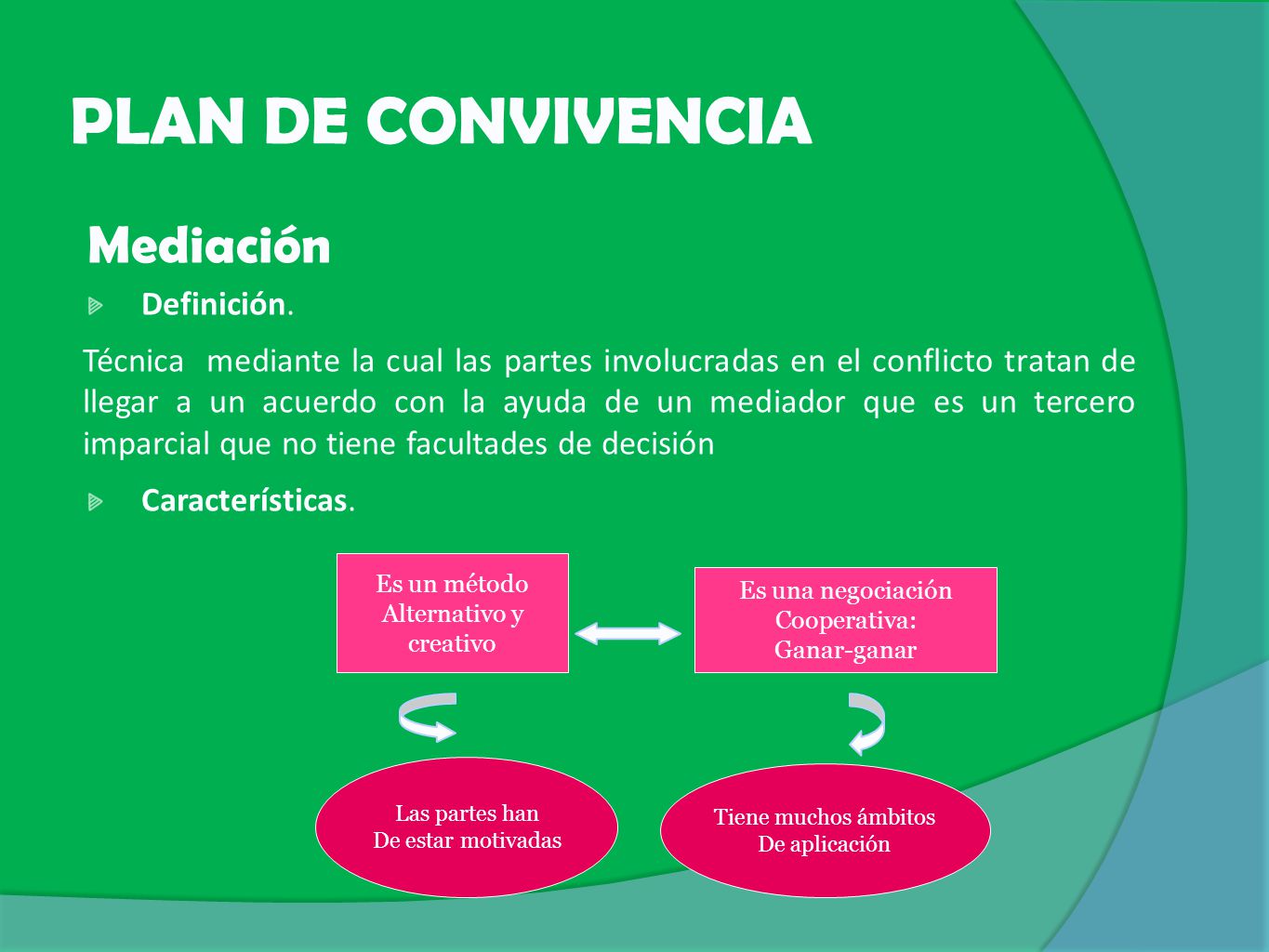 PLAN DE CONVIVENCIA

Mediación

Definición.

Técnica mediante la cual las partes involucradas en el conflicto tratan de llegar a un acuerdo con la ayuda de un mediador que es un tercero imparcial que no tiene facultades de decisión

Características.

Es un método Alternativo y creativo

Es una negociación Cooperativa: Ganar-ganar

Las partes han De estar motivadas

Tiene muchos ámbitos De aplicación